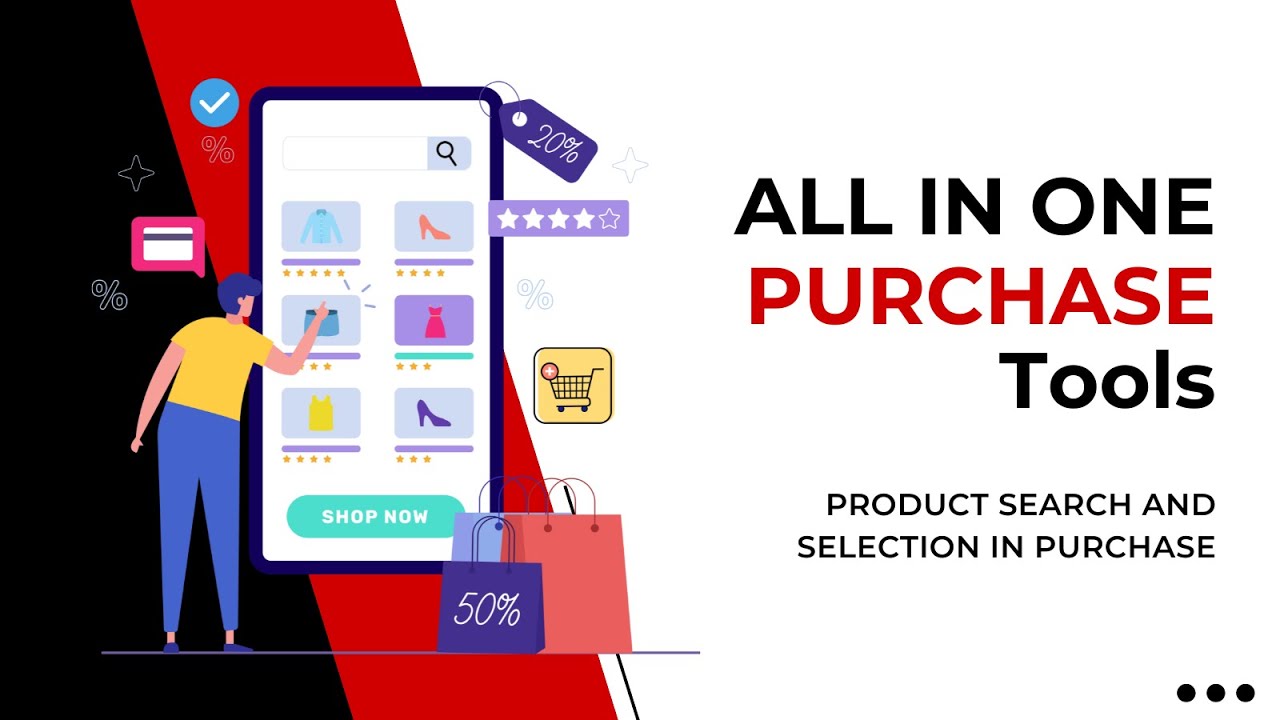 %

20%

%

%

SHOP NOW

50%

ALL IN ONE
PURCHASE
Tools

PRODUCT SEARCH AND SELECTION IN PURCHASE